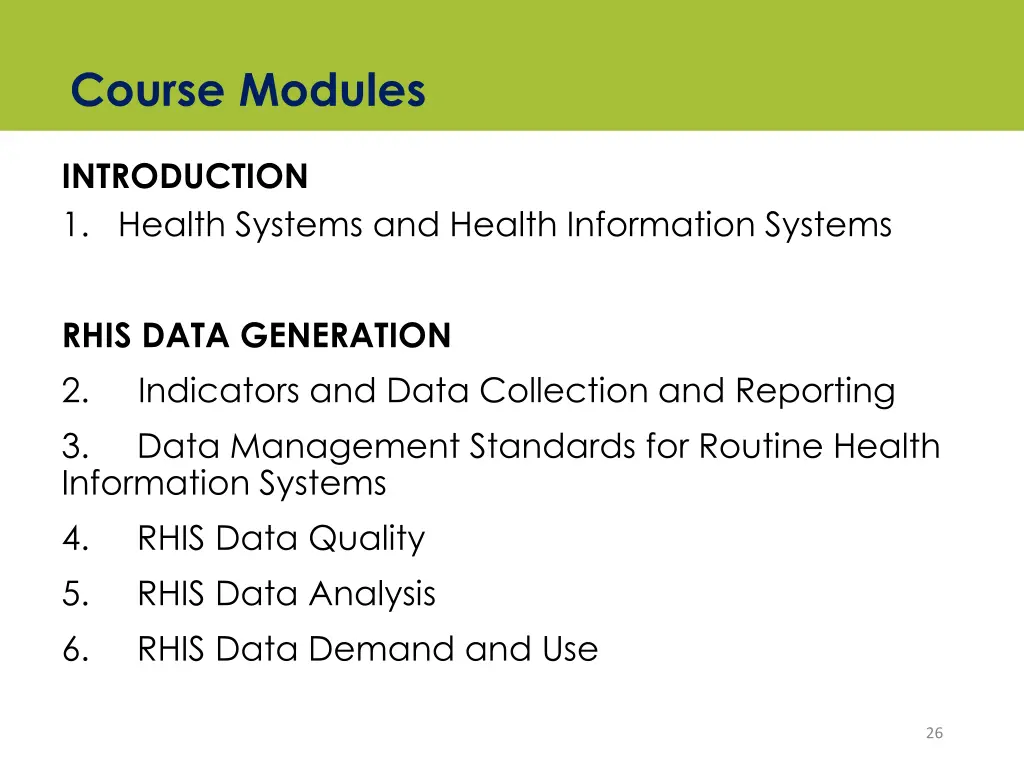 Course Modules

INTRODUCTION
1. Health Systems and Health Information Systems

RHIS DATA GENERATION
2. Indicators and Data Collection and Reporting
3. Data Management Standards for Routine Health Information Systems
4. RHIS Data Quality
5. RHIS Data Analysis
6. RHIS Data Demand and Use

26